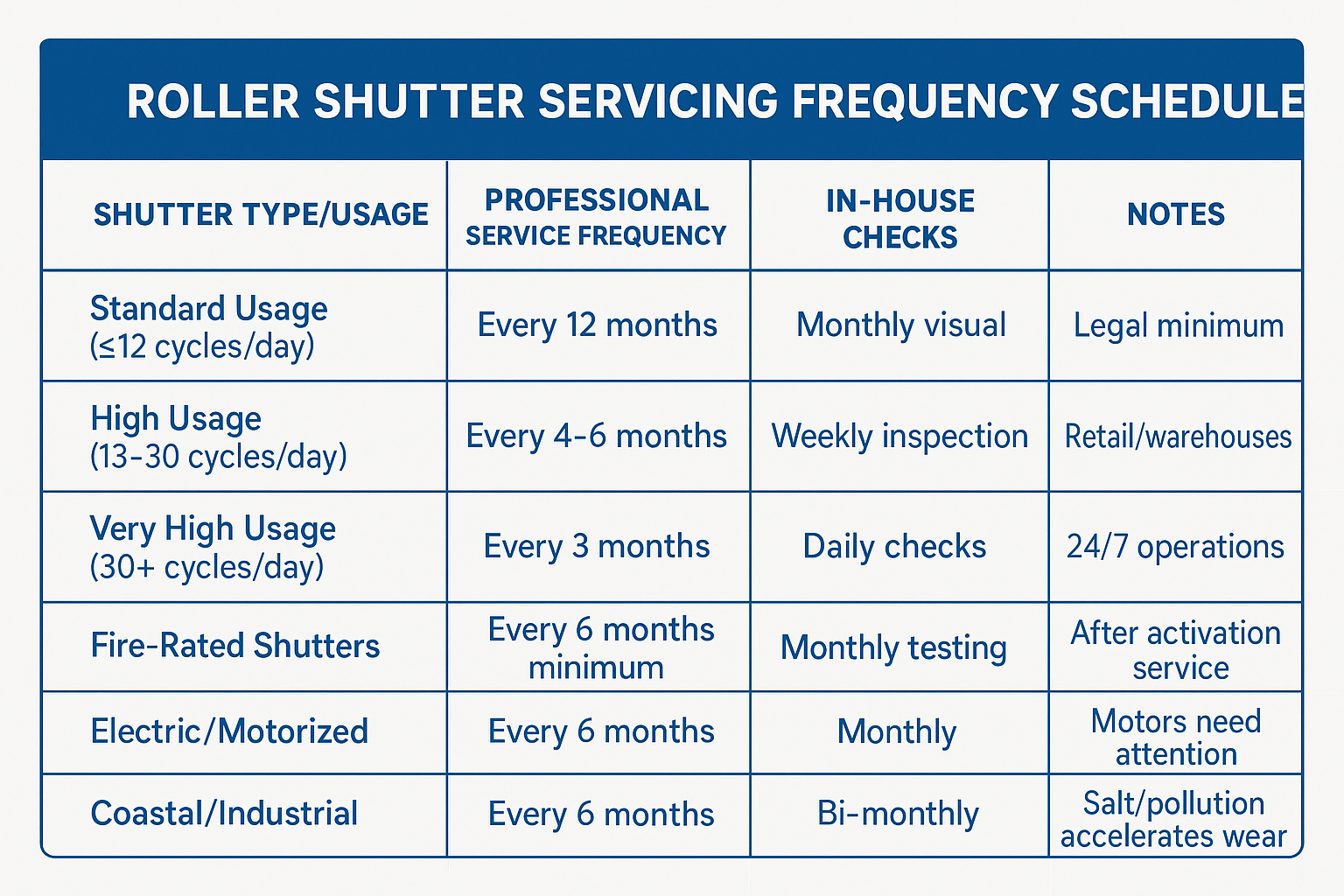 ROLLER SHUTTER SERVICING FREQUENCY SCHEDULE

| SHUTTER TYPE/USAGE | PROFESSIONAL SERVICE FREQUENCY | IN-HOUSE CHECKS | NOTES |
|---|---|---|---|
| Standard Usage (≤12 cycles/day) | Every 12 months | Monthly visual | Legal minimum |
| High Usage (13-30 cycles/day) | Every 4-6 months | Weekly inspection | Retail/warehouses |
| Very High Usage (30+ cycles/day) | Every 3 months | Daily checks | 24/7 operations |
| Fire-Rated Shutters | Every 6 months minimum | Monthly testing | After activation service |
| Electric/Motorized | Every 6 months | Monthly | Motors need attention |
| Coastal/Industrial | Every 6 months | Bi-monthly | Salt/pollution accelerates wear |